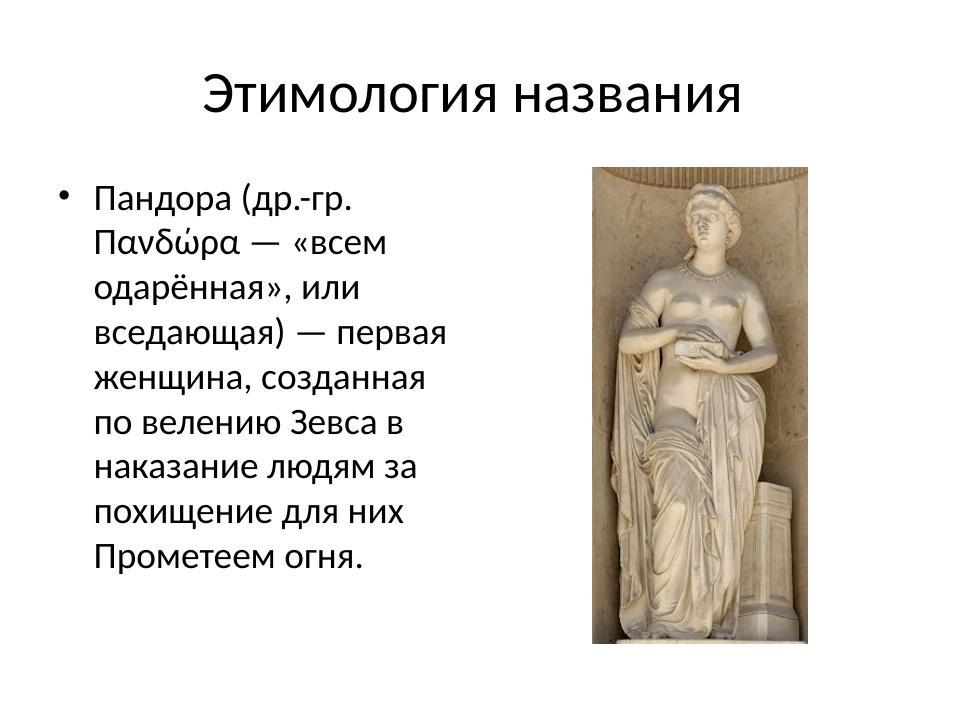 Этимология названия

• Пандора (др.-гр. Πανδώρα — «всем одарённая», или вседающая) — первая женщина, созданная по велению Зевса в наказание людям за похищение для них Прометеем огня.